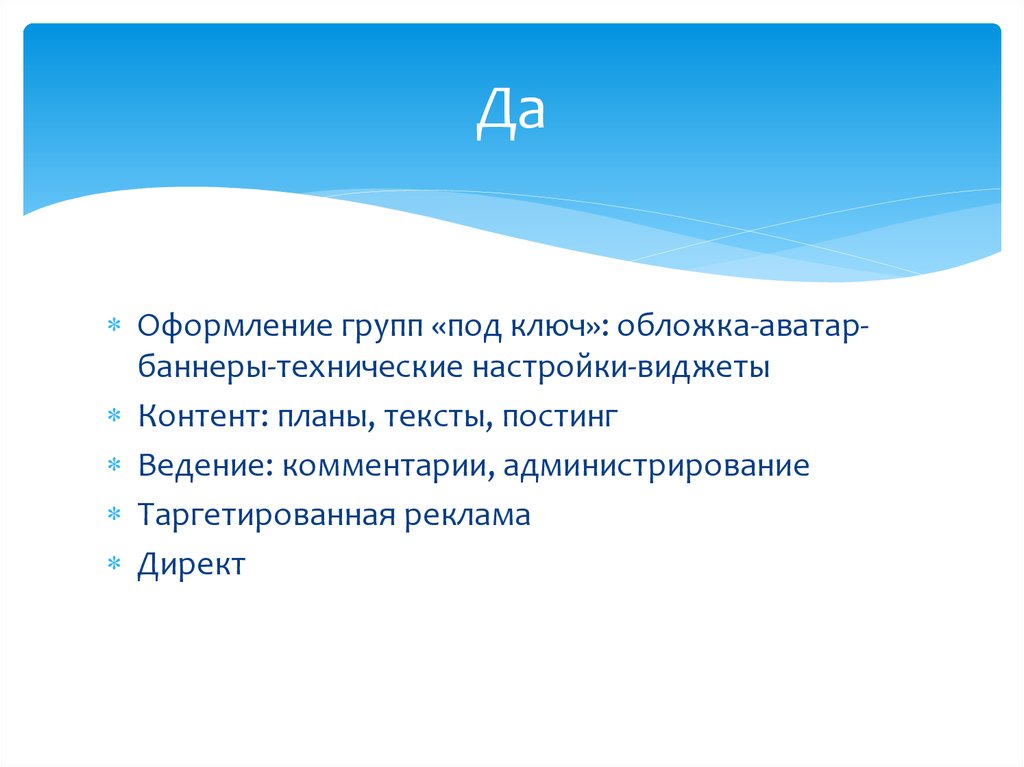 Да

* Оформление групп «под ключ»: обложка-аватар-баннеры-технические настройки-виджеты
* Контент: планы, тексты, постинг
* Ведение: комментарии, администрирование
* Таргетированная реклама
* Директ